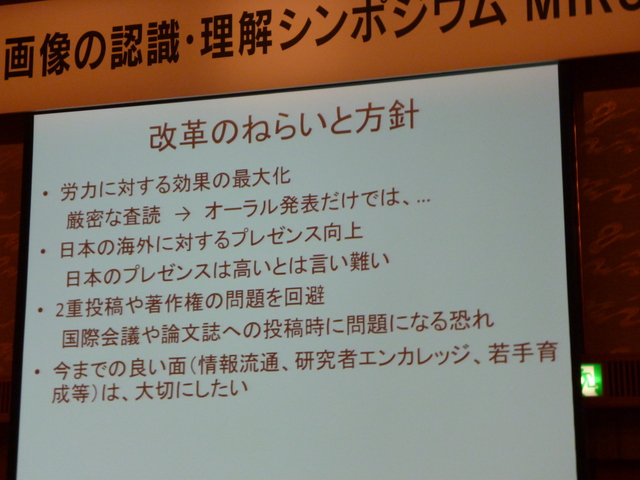 画像の認識・理解シンポジウム MIRU

改革のねらいと方針

• 労力に対する効果の最大化
厳密な査読 → オーラル発表だけでは、…

• 日本の海外に対するプレゼンス向上
日本のプレゼンスは高いとは言い難い

• 2重投稿や著作権の問題を回避
国際会議や論文誌への投稿時に問題になる恐れ

• 今までの良い面(情報流通、研究者エンカレッジ、若手育成等)は、大切にしたい